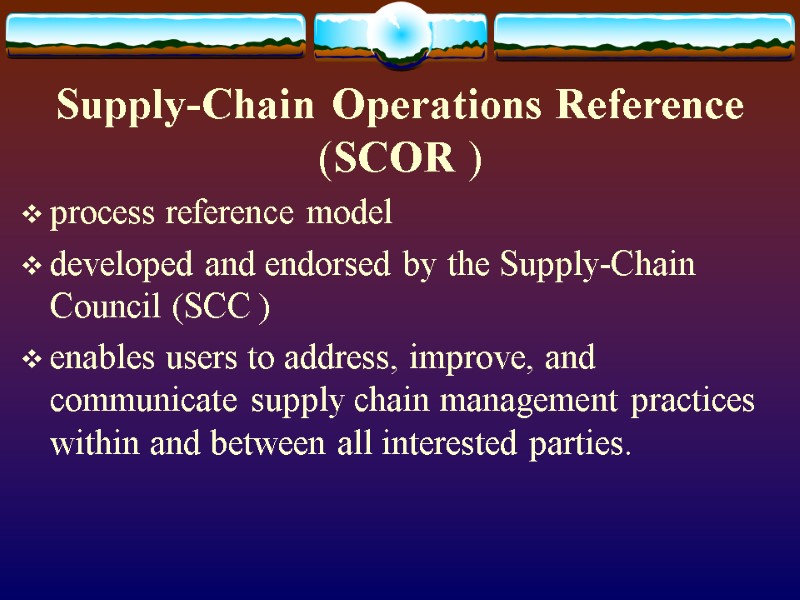 Supply-Chain Operations Reference (SCOR )

❖ process reference model

❖ developed and endorsed by the Supply-Chain Council (SCC )

❖ enables users to address, improve, and communicate supply chain management practices within and between all interested parties.